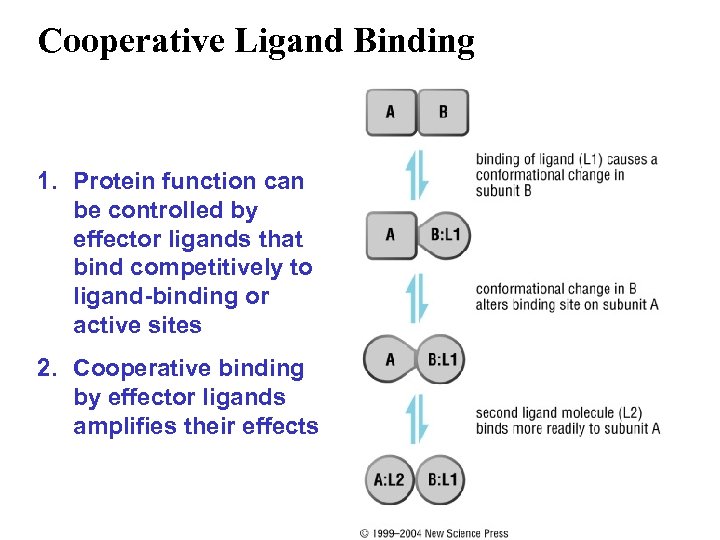 Cooperative Ligand Binding

1. Protein function can be controlled by effector ligands that bind competitively to ligand-binding or active sites

2. Cooperative binding by effector ligands amplifies their effects

A B

binding of ligand (L1) causes a conformational change in subunit B

A B:L1

conformational change in B alters binding site on subunit A

A B:L1

second ligand molecule (L2) binds more readily to subunit A

A:L2 B:L1

© 1999–2004 New Science Press